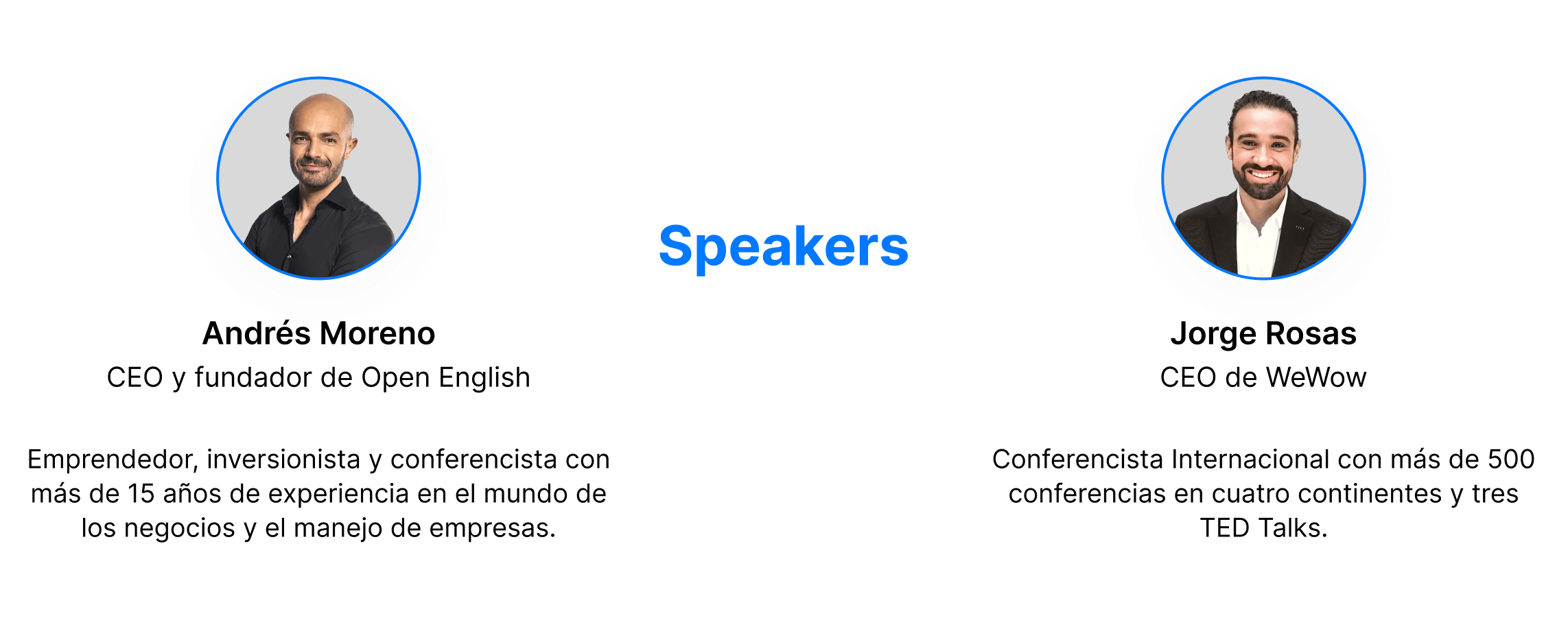 Speakers

Andrés Moreno
CEO y fundador de Open English

Emprendedor, inversionista y conferencista con más de 15 años de experiencia en el mundo de los negocios y el manejo de empresas.

Jorge Rosas
CEO de WeWow

Conferencista Internacional con más de 500 conferencias en cuatro continentes y tres TED Talks.